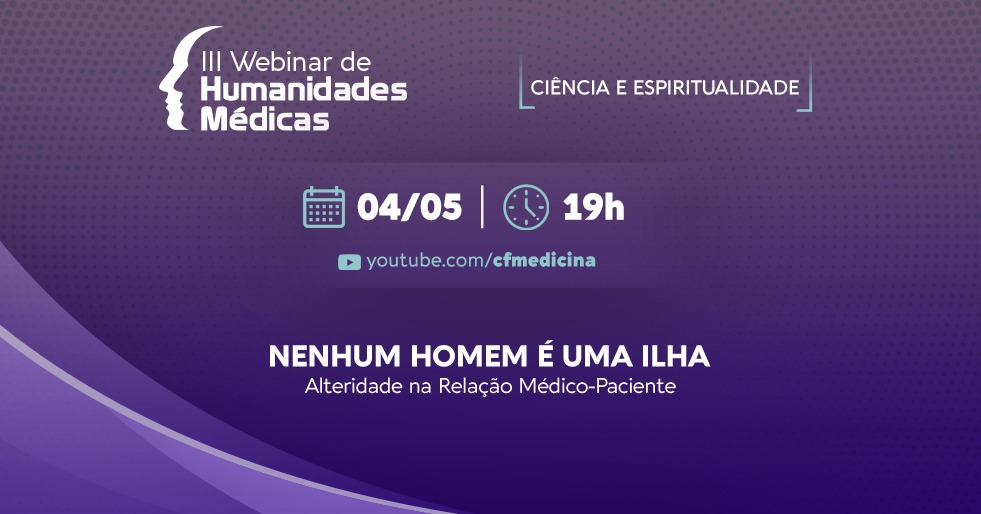 III Webinar de
Humanidades
Médicas

CIÊNCIA E ESPIRITUALIDADE

04/05 | 19h

youtube.com/cfmedicina

NENHUM HOMEM É UMA ILHA
Alteridade na Relação Médico-Paciente